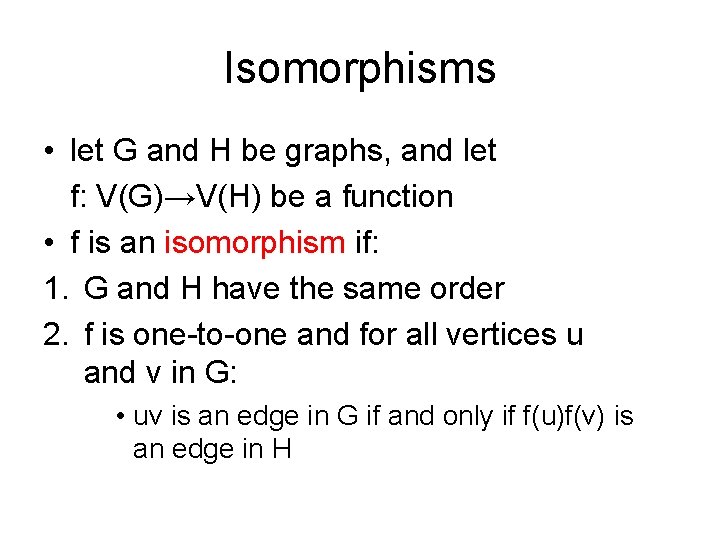 Isomorphisms

• let G and H be graphs, and let f: V(G)→V(H) be a function
• f is an isomorphism if:
1. G and H have the same order
2. f is one-to-one and for all vertices u and v in G:
 • uv is an edge in G if and only if f(u)f(v) is an edge in H